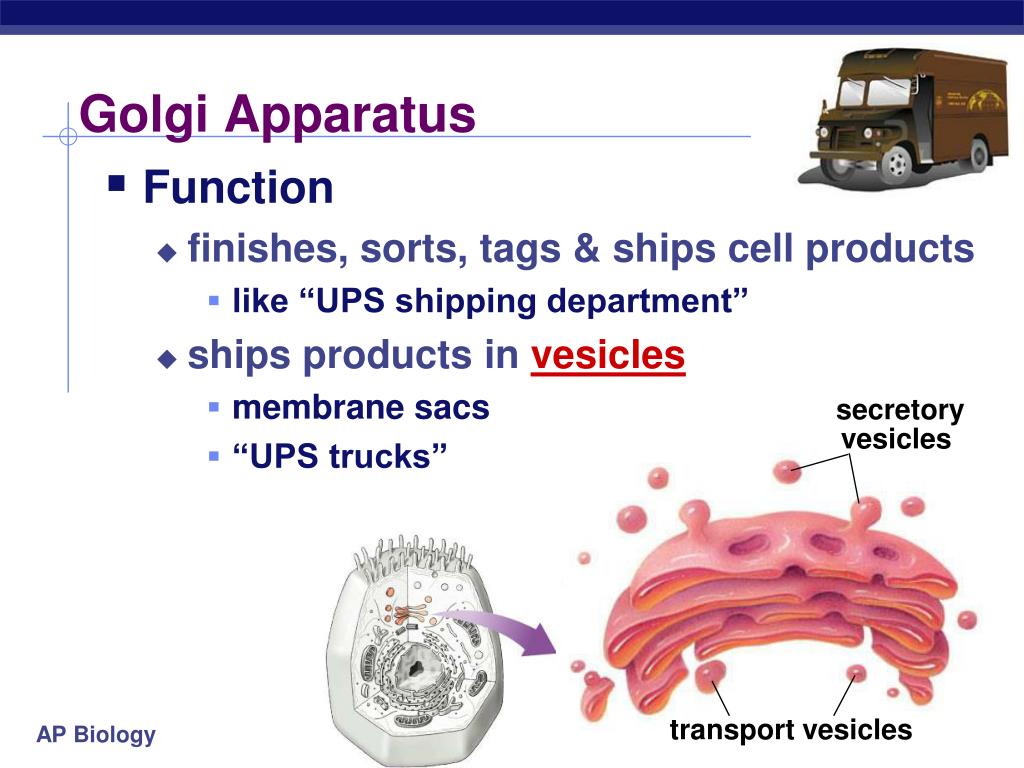 Golgi Apparatus

Function

finishes, sorts, tags & ships cell products

like “UPS shipping department”

ships products in vesicles

membrane sacs

“UPS trucks”

secretory vesicles

transport vesicles

AP Biology